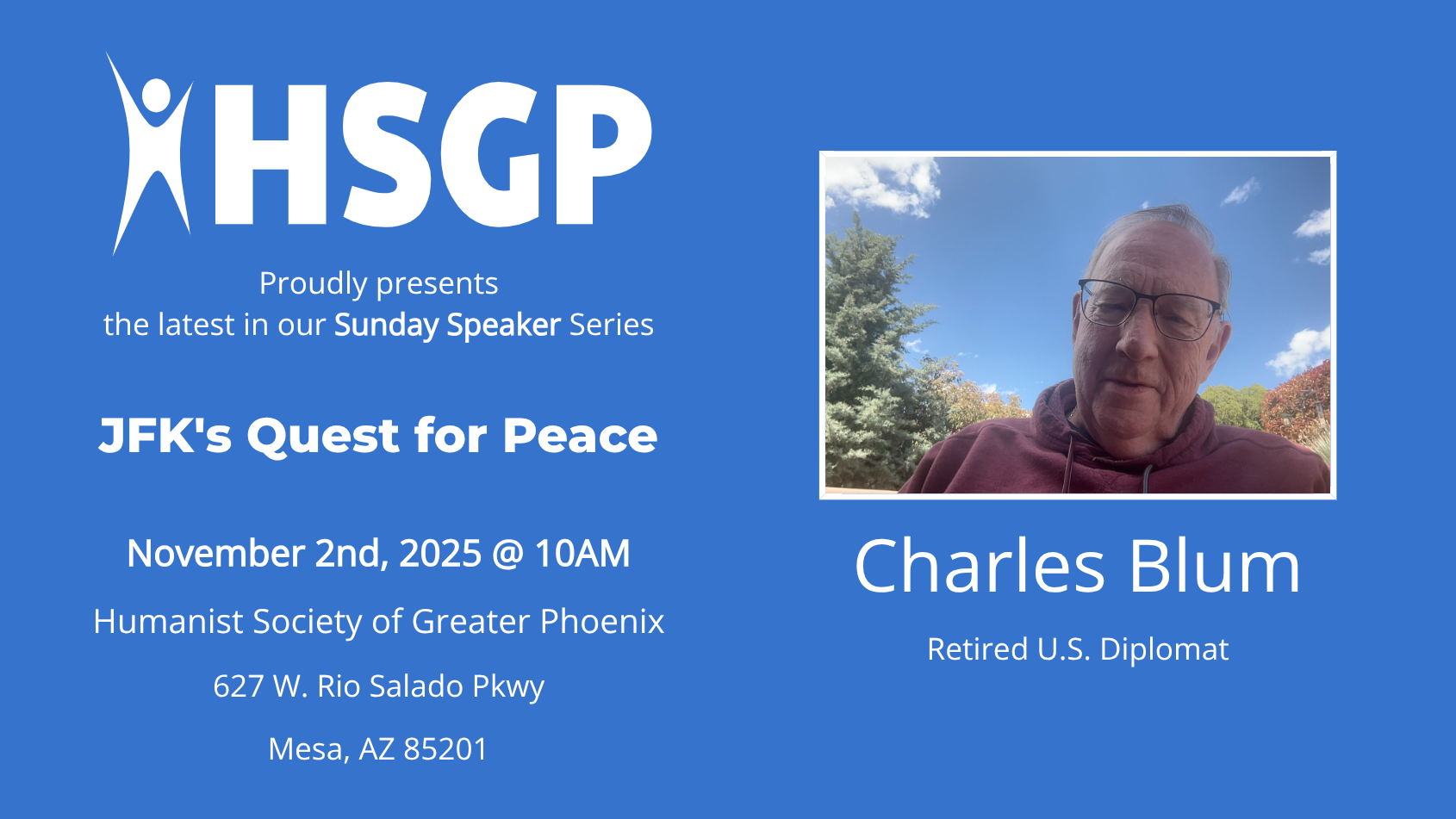 HSGP

Proudly presents
the latest in our Sunday Speaker Series

JFK's Quest for Peace

November 2nd, 2025 @ 10AM

Humanist Society of Greater Phoenix

627 W. Rio Salado Pkwy

Mesa, AZ 85201

Charles Blum

Retired U.S. Diplomat